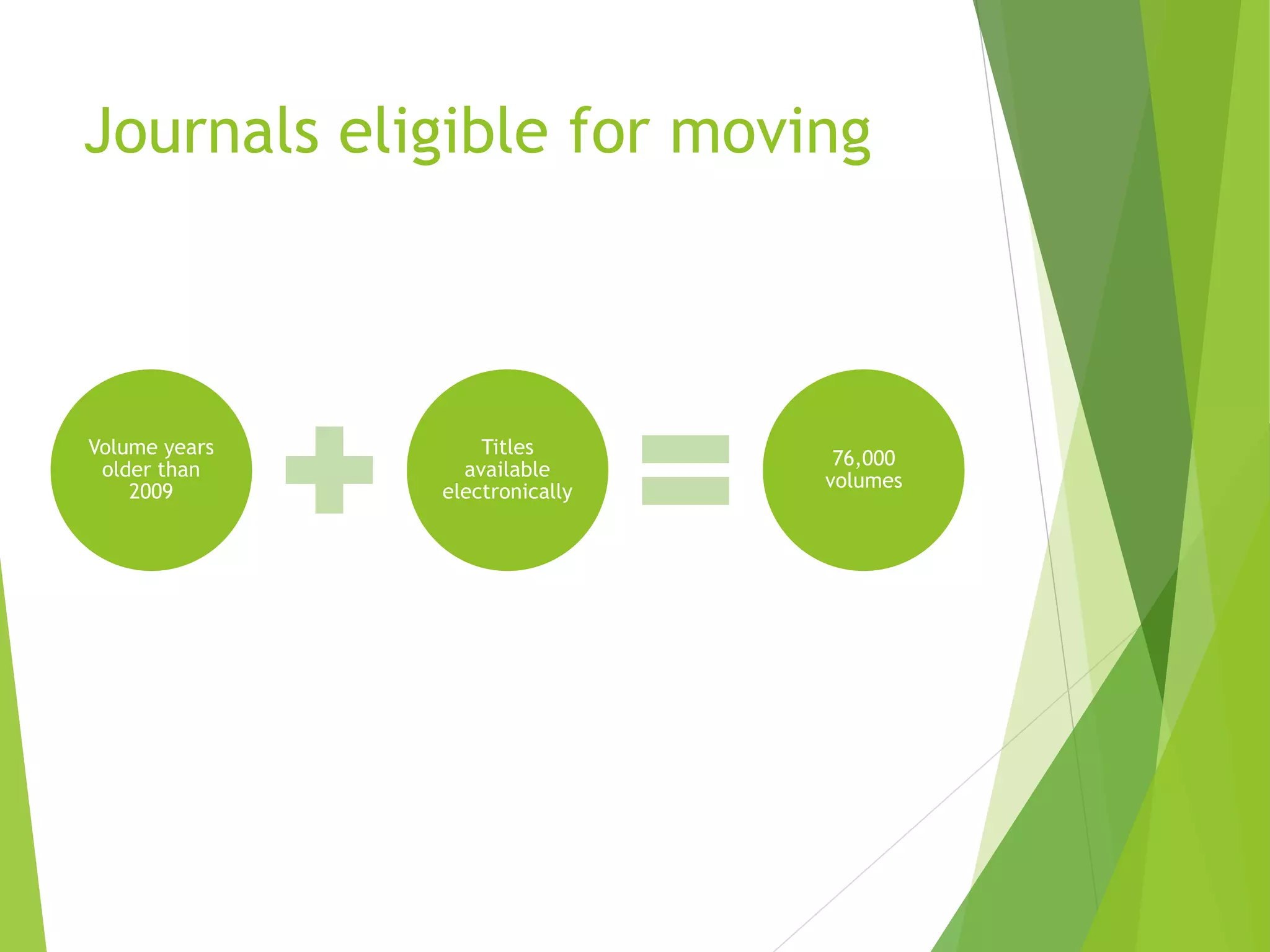 Journals eligible for moving

Volume years older than 2009

Titles available electronically

76,000 volumes